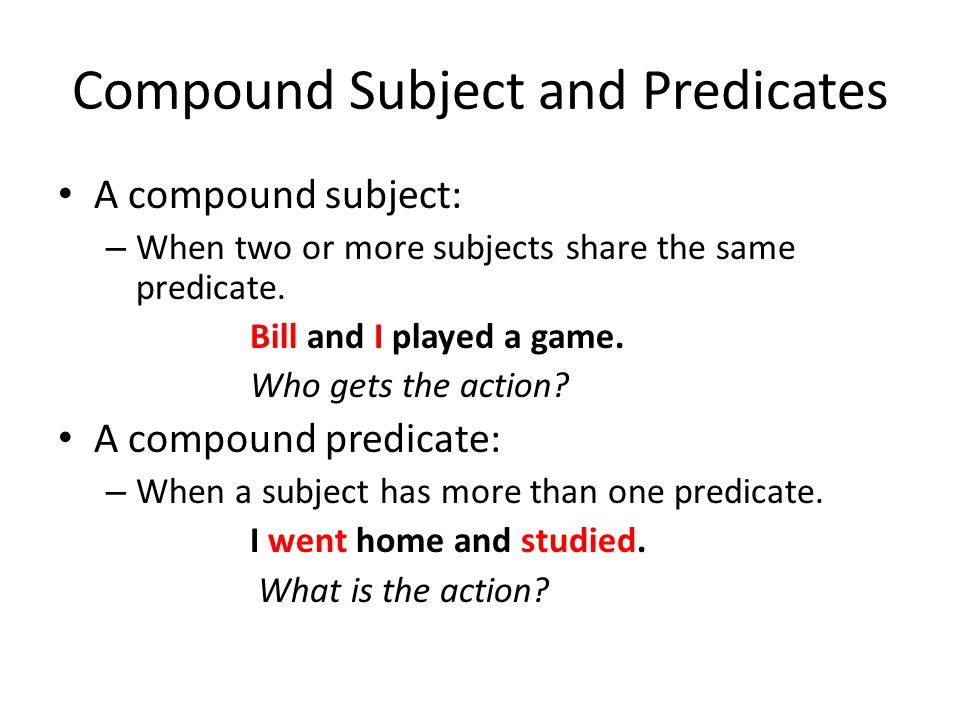 Compound Subject and Predicates

• A compound subject:
 – When two or more subjects share the same predicate.
  Bill and I played a game.
  Who gets the action?

• A compound predicate:
 – When a subject has more than one predicate.
  I went home and studied.
  What is the action?